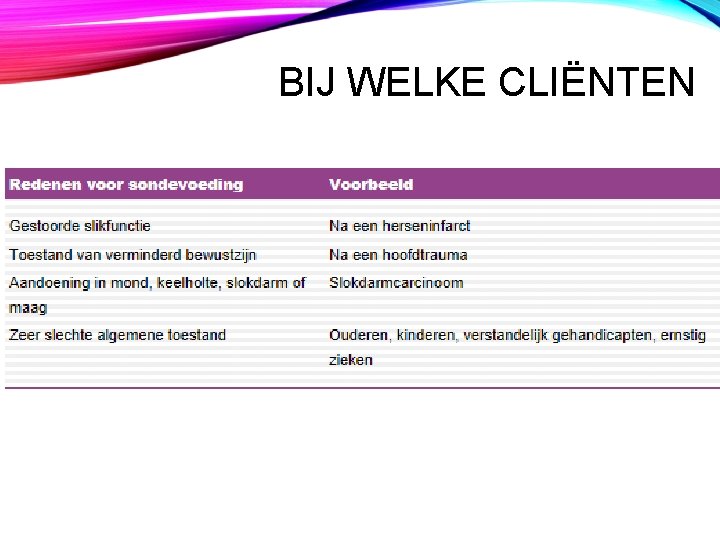 BIJ WELKE CLIËNTEN

| Redenen voor sondevoeding | Voorbeeld |
|---|---|
| Gestoorde slikfunctie | Na een herseninfarct |
| Toestand van verminderd bewustzijn | Na een hoofdtrauma |
| Aandoening in mond, keelholte, slokdarm of maag | Slokdarmcarcinoom |
| Zeer slechte algemene toestand | Ouderen, kinderen, verstandelijk gehandicapten, ernstig zieken |